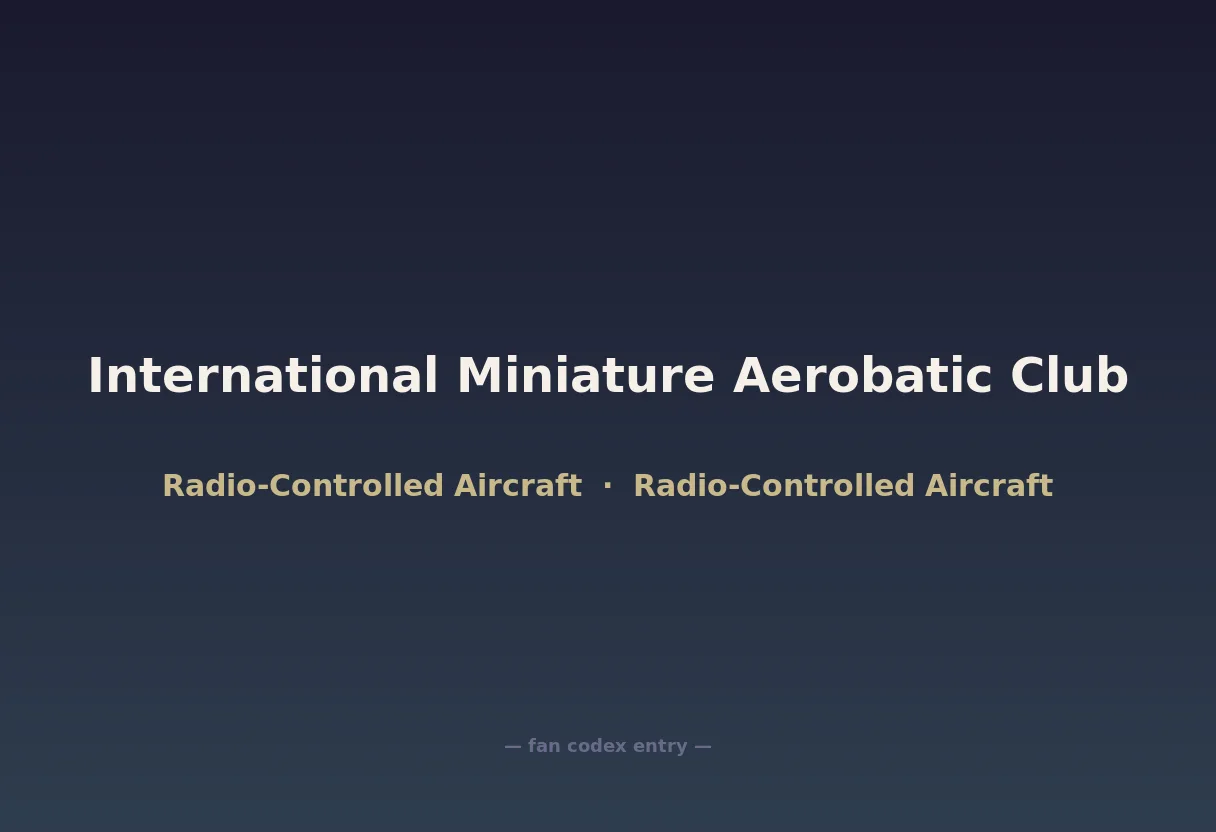 International Miniature Aerobatic Club

Radio-Controlled Aircraft · Radio-Controlled Aircraft

— fan codex entry —